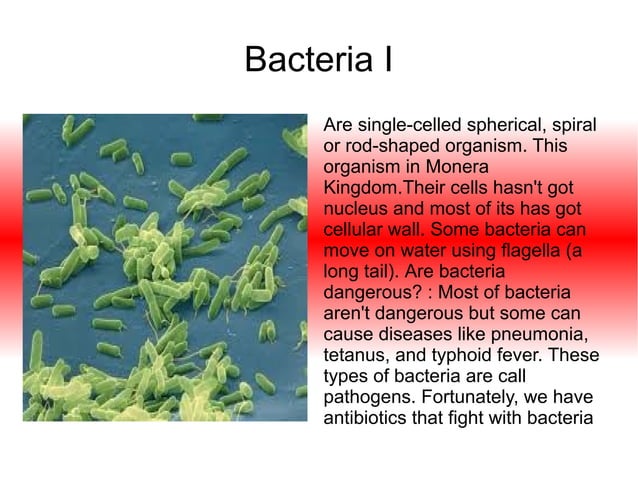 Bacteria I

Are single-celled spherical, spiral or rod-shaped organism. This organism in Monera Kingdom.Their cells hasn't got nucleus and most of its has got cellular wall. Some bacteria can move on water using flagella (a long tail). Are bacteria dangerous? : Most of bacteria aren't dangerous but some can cause diseases like pneumonia, tetanus, and typhoid fever. These types of bacteria are call pathogens. Fortunately, we have antibiotics that fight with bacteria